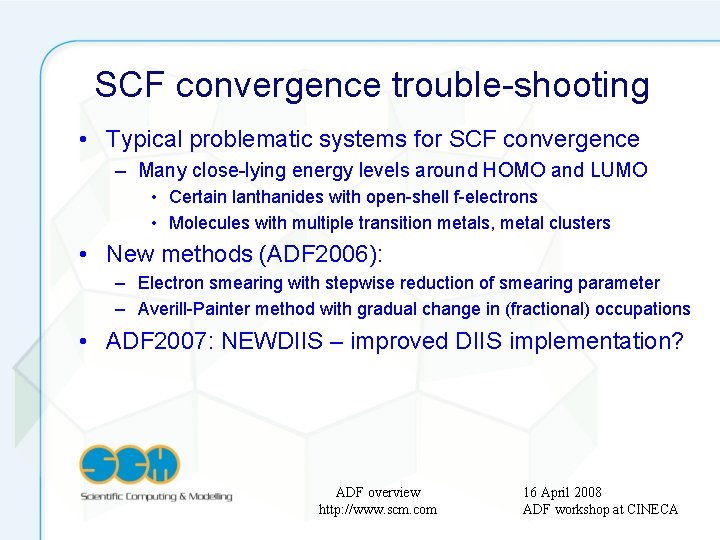 SCF convergence trouble-shooting

• Typical problematic systems for SCF convergence
– Many close-lying energy levels around HOMO and LUMO
• Certain lanthanides with open-shell f-electrons
• Molecules with multiple transition metals, metal clusters

• New methods (ADF2006):
– Electron smearing with stepwise reduction of smearing parameter
– Averill-Painter method with gradual change in (fractional) occupations

• ADF2007: NEWDIIS – improved DIIS implementation?

SCM
Scientific Computing & Modelling

ADF overview
http://www.scm.com

16 April 2008
ADF workshop at CINECA